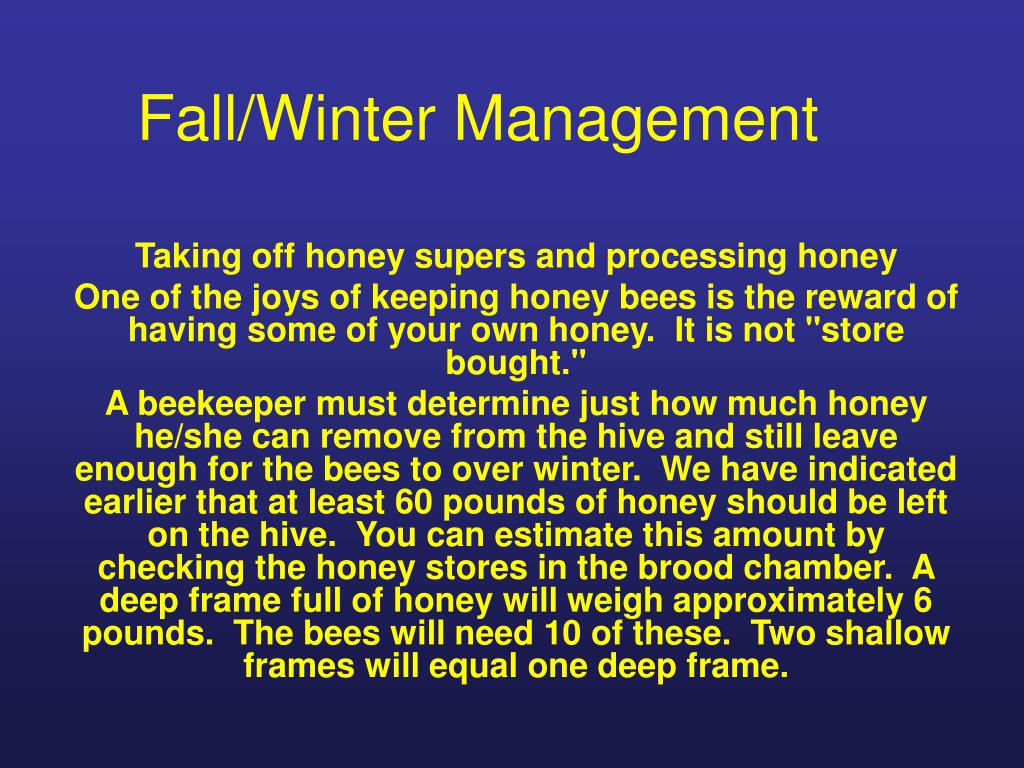 Fall/Winter Management

Taking off honey supers and processing honey

One of the joys of keeping honey bees is the reward of having some of your own honey. It is not "store bought."

A beekeeper must determine just how much honey he/she can remove from the hive and still leave enough for the bees to over winter. We have indicated earlier that at least 60 pounds of honey should be left on the hive. You can estimate this amount by checking the honey stores in the brood chamber. A deep frame full of honey will weigh approximately 6 pounds. The bees will need 10 of these. Two shallow frames will equal one deep frame.